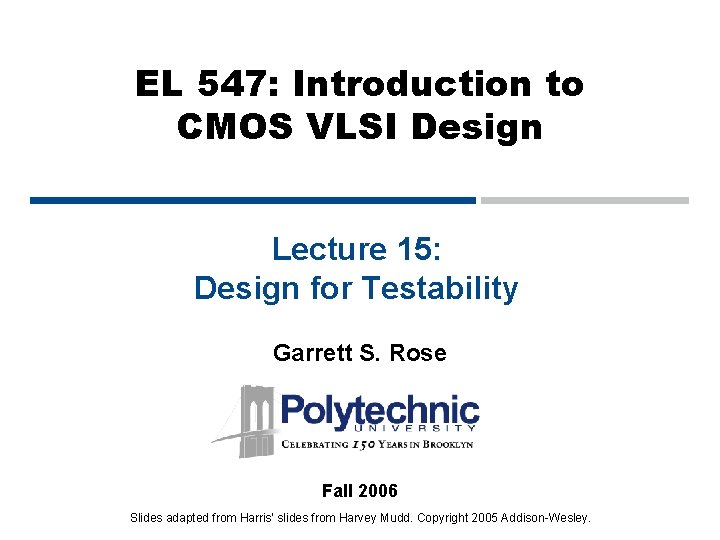 EL 547: Introduction to CMOS VLSI Design

Lecture 15:
Design for Testability

Garrett S. Rose

Polytechnic
UNIVERSITY
CELEBRATING 150 YEARS IN BROOKLYN

Fall 2006

Slides adapted from Harris' slides from Harvey Mudd. Copyright 2005 Addison-Wesley.